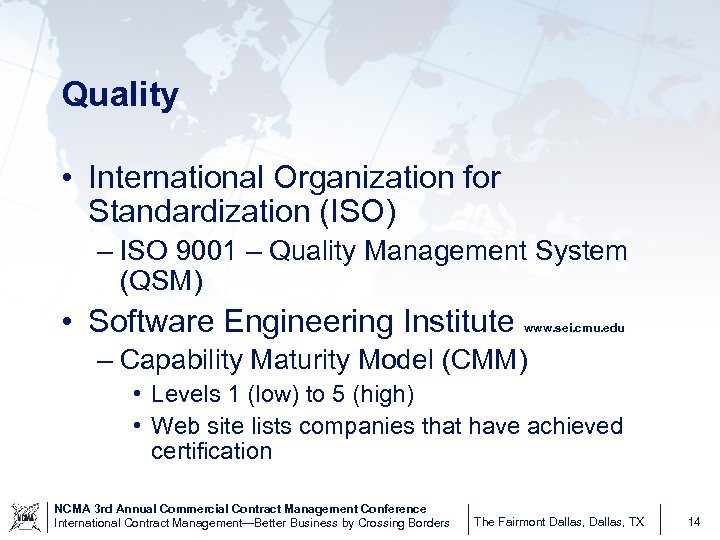 Quality

• International Organization for Standardization (ISO)
– ISO 9001 – Quality Management System (QSM)

• Software Engineering Institute www.sei.cmu.edu
– Capability Maturity Model (CMM)
• Levels 1 (low) to 5 (high)
• Web site lists companies that have achieved certification

NCMA

NCMA 3rd Annual Commercial Contract Management Conference
International Contract Management—Better Business by Crossing Borders

The Fairmont Dallas, Dallas, TX

14